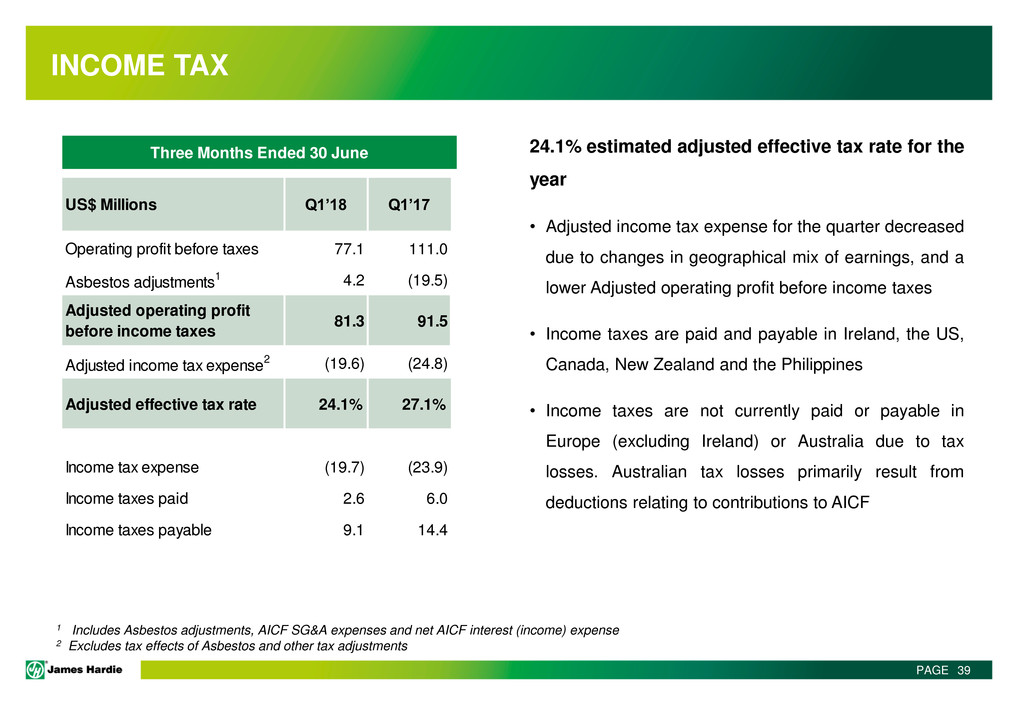 INCOME TAX

Three Months Ended 30 June

| US$ Millions | Q1'18 | Q1'17 |
|---|---|---|
| Operating profit before taxes | 77.1 | 111.0 |
| Asbestos adjustments$^1$ | 4.2 | (19.5) |
| Adjusted operating profit before income taxes | 81.3 | 91.5 |
| Adjusted income tax expense$^2$ | (19.6) | (24.8) |
| Adjusted effective tax rate | 24.1% | 27.1% |
| Income tax expense | (19.7) | (23.9) |
| Income taxes paid | 2.6 | 6.0 |
| Income taxes payable | 9.1 | 14.4 |

24.1% estimated adjusted effective tax rate for the year

• Adjusted income tax expense for the quarter decreased due to changes in geographical mix of earnings, and a lower Adjusted operating profit before income taxes

• Income taxes are paid and payable in Ireland, the US, Canada, New Zealand and the Philippines

• Income taxes are not currently paid or payable in Europe (excluding Ireland) or Australia due to tax losses. Australian tax losses primarily result from deductions relating to contributions to AICF

$^1$ Includes Asbestos adjustments, AICF SG&A expenses and net AICF interest (income) expense
$^2$ Excludes tax effects of Asbestos and other tax adjustments

James Hardie

PAGE 39